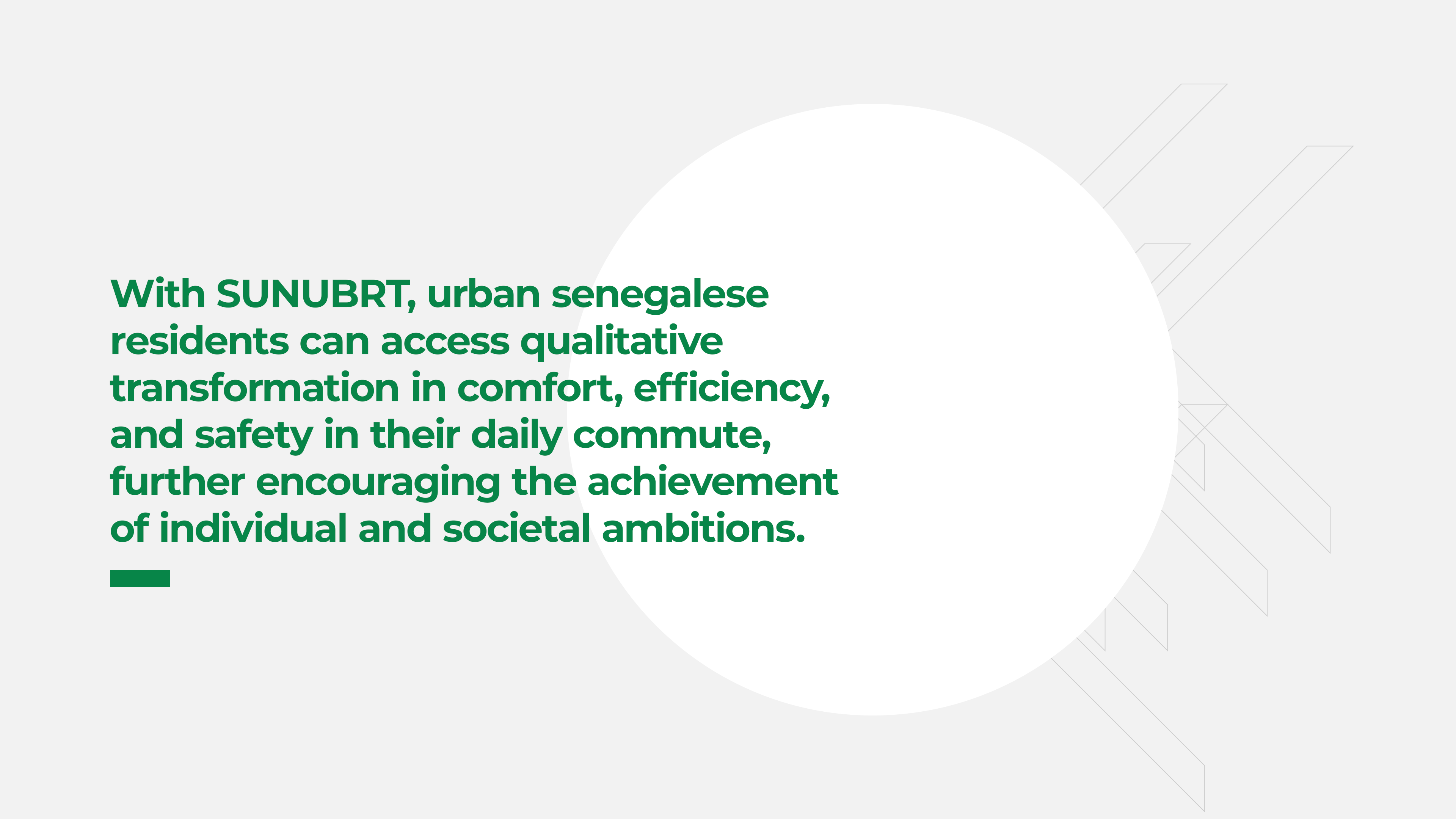 With SUNUBRT, urban senegalese residents can access qualitative transformation in comfort, efficiency, and safety in their daily commute, further encouraging the achievement of individual and societal ambitions.